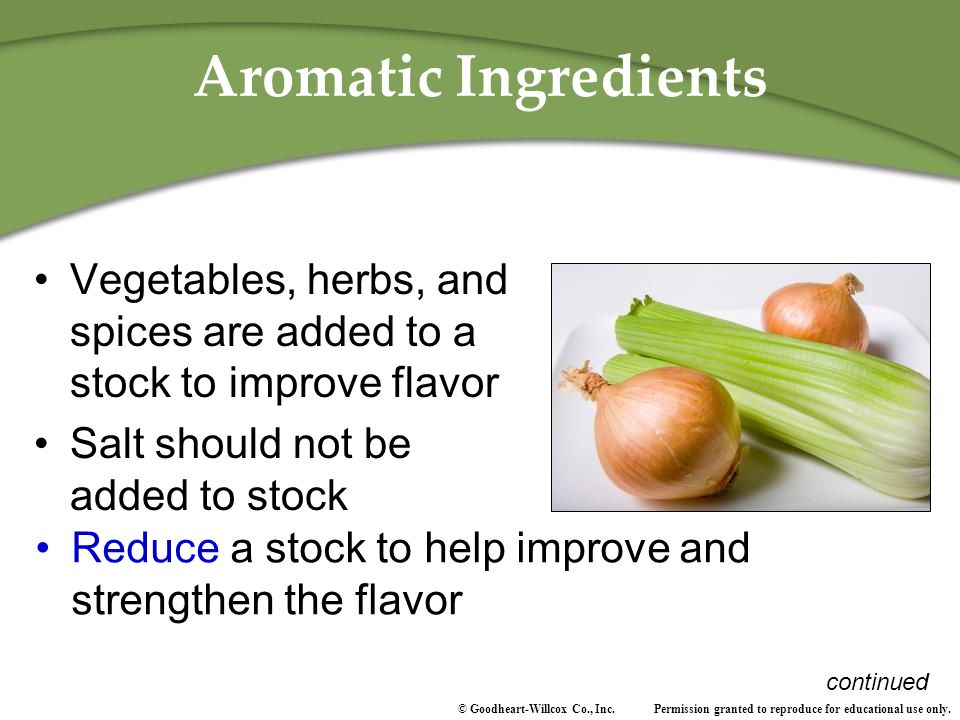 Aromatic Ingredients

• Vegetables, herbs, and spices are added to a stock to improve flavor

• Salt should not be added to stock

• Reduce a stock to help improve and strengthen the flavor

continued

© Goodheart-Willcox Co., Inc. Permission granted to reproduce for educational use only.